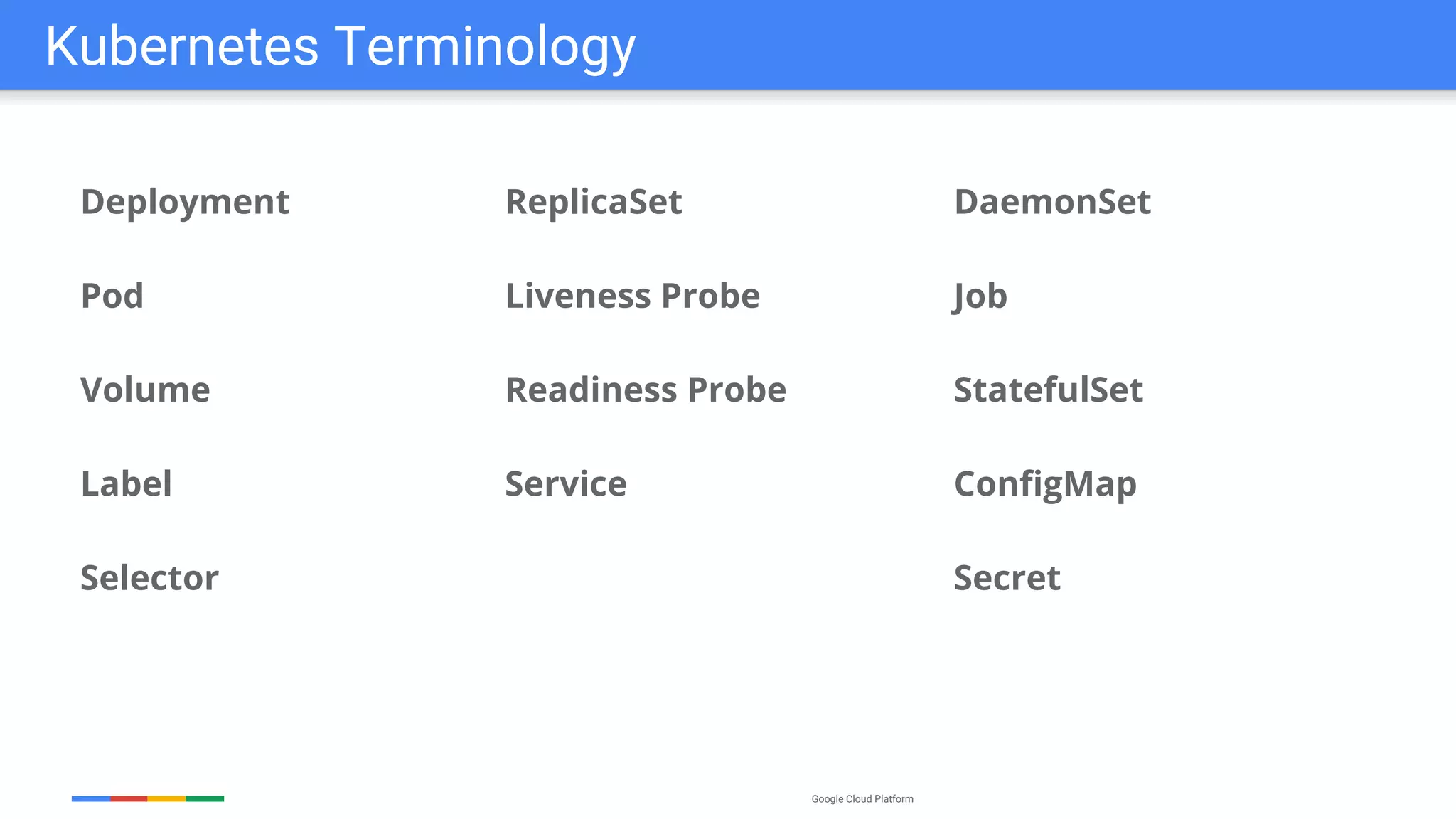 Kubernetes Terminology

Deployment

Pod

Volume

Label

Selector

ReplicaSet

Liveness Probe

Readiness Probe

Service

DaemonSet

Job

StatefulSet

ConfigMap

Secret

Google Cloud Platform